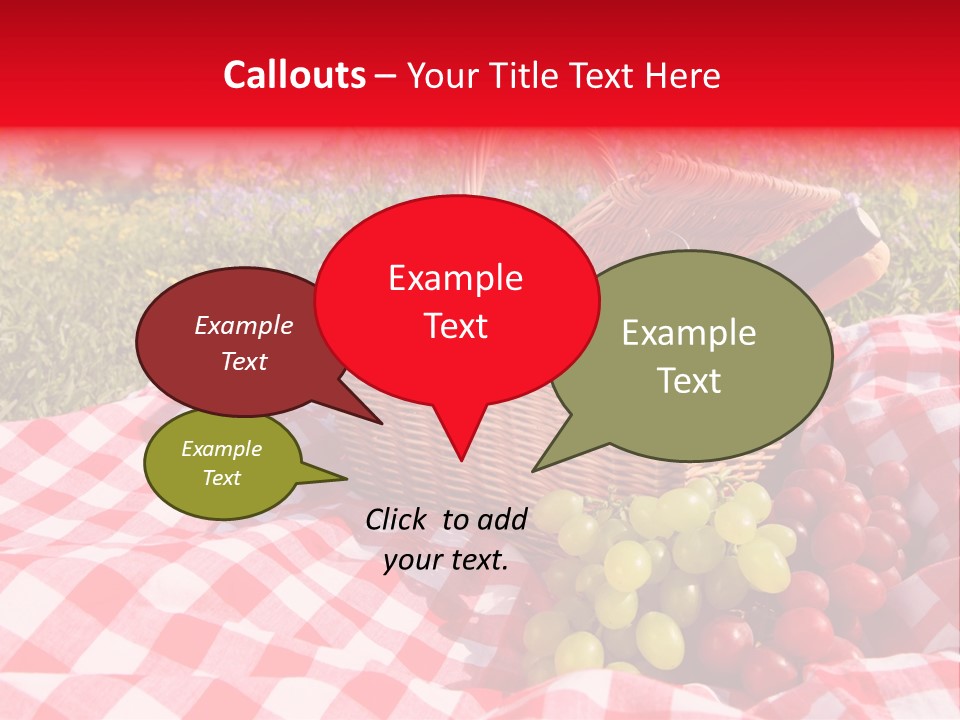 Callouts – Your Title Text Here

Example Text

Example Text

Example Text

Example Text

Click to add your text.